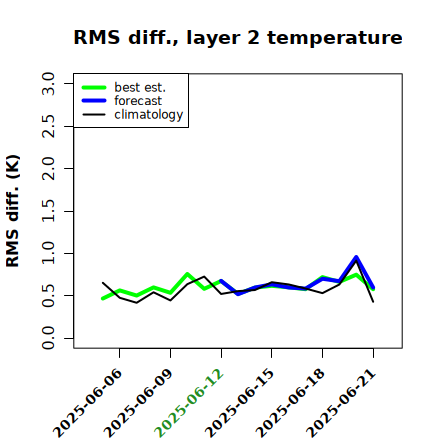 RMS diff., layer 2 temperature

best est.
forecast
climatology

RMS diff. (K)

3.0
2.5
2.0
1.5
1.0
0.5
0.0

2025-06-06
2025-06-09
2025-06-12
2025-06-15
2025-06-18
2025-06-21